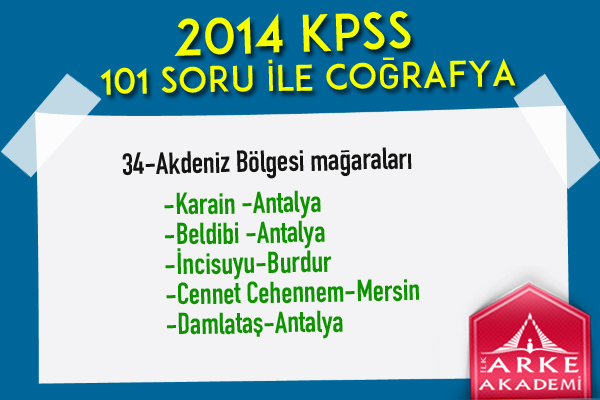 2014 KPSS
101 SORU İLE COĞRAFYA

34-Akdeniz Bölgesi mağaraları

-Karain -Antalya
-Beldibi -Antalya
-İncisuyu-Burdur
-Cennet Cehennem-Mersin
-Damlataş-Antalya

İLK ARKE AKADEMİ